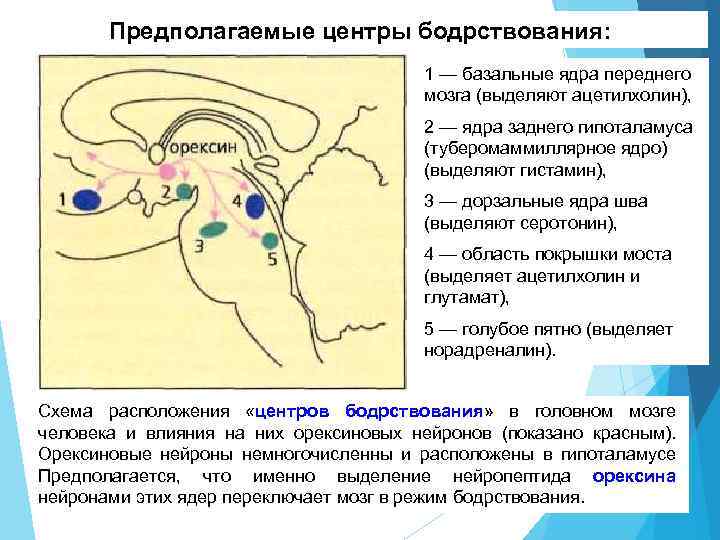 Предполагаемые центры бодрствования:

орексин

1

2

3

4

5

1 — базальные ядра переднего мозга (выделяют ацетилхолин),

2 — ядра заднего гипоталамуса (туберомаммиллярное ядро) (выделяют гистамин),

3 — дорзальные ядра шва (выделяют серотонин),

4 — область покрышки моста (выделяет ацетилхолин и глутамат),

5 — голубое пятно (выделяет норадреналин).

Схема расположения «центров бодрствования» в головном мозге человека и влияния на них орексиновых нейронов (показано красным). Орексиновые нейроны немногочисленны и расположены в гипоталамусе Предполагается, что именно выделение нейропептида орексина нейронами этих ядер переключает мозг в режим бодрствования.